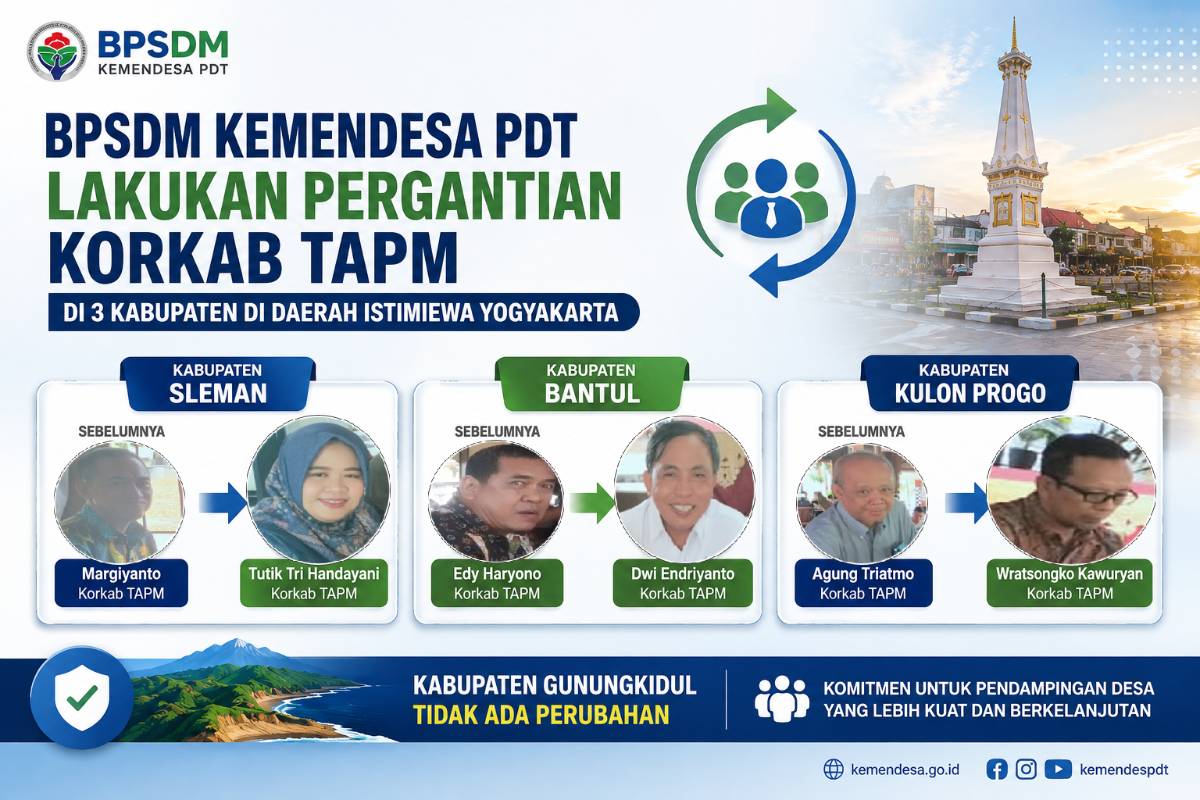 BPSDM
KEMENDESA PDT

BPSDM KEMENDESA PDT
LAKUKAN PERGANTIAN
KORKAB TAPM

DI 3 KABUPATEN DI DAERAH ISTIMIEWA YOGYAKARTA

KABUPATEN
SLEMAN

SEBELUMNYA

Margiyanto
Korkab TAPM

Tutik Tri Handayani
Korkab TAPM

KABUPATEN
BANTUL

SEBELUMNYA

Edy Haryono
Korkab TAPM

Dwi Endriyanto
Korkab TAPM

KABUPATEN
KULON PROGO

SEBELUMNYA

Agung Triatmo
Korkab TAPM

Wratsongko Kawuryan
Korkab TAPM

KABUPATEN GUNUNGKIDUL
TIDAK ADA PERUBAHAN

KOMITMEN UNTUK PENDAMPINGAN DESA YANG LEBIH KUAT DAN BERKELANJUTAN

kemendesa.go.id

kemendespdt